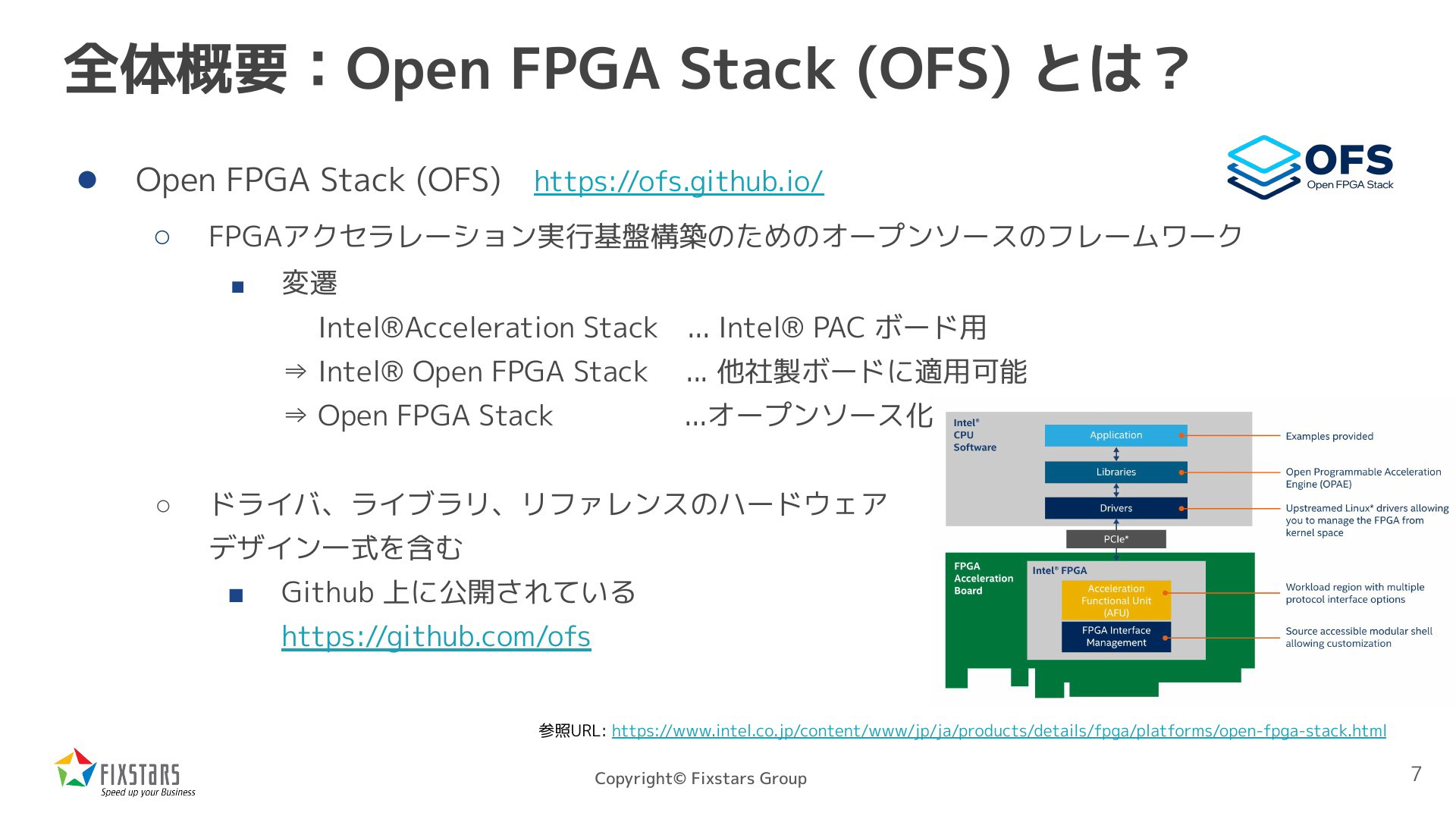 全体概要：Open FPGA Stack (OFS) とは？

OFS
Open FPGA Stack

● Open FPGA Stack (OFS) https://ofs.github.io/

○ FPGAアクセラレーション実行基盤構築のためのオープンソースのフレームワーク

■ 変遷

Intel®Acceleration Stack … Intel® PAC ボード用

⇒ Intel® Open FPGA Stack … 他社製ボードに適用可能

⇒ Open FPGA Stack …オープンソース化

○ ドライバ、ライブラリ、リファレンスのハードウェアデザイン一式を含む

■ Github 上に公開されている https://github.com/ofs

Intel® CPU Software
Application
Libraries
Drivers
PCIe*
FPGA Acceleration Board
Intel® FPGA
Acceleration Functional Unit (AFU)
FPGA Interface Management

Examples provided
Open Programmable Acceleration Engine (OPAE)
Upstreamed Linux* drivers allowing you to manage the FPGA from kernel space
Workload region with multiple protocol interface options
Source accessible modular shell allowing customization

参照URL: https://www.intel.co.jp/content/www/jp/ja/products/details/fpga/platforms/open-fpga-stack.html

FIXSTARS
Speed up your Business

Copyright© Fixstars Group

7